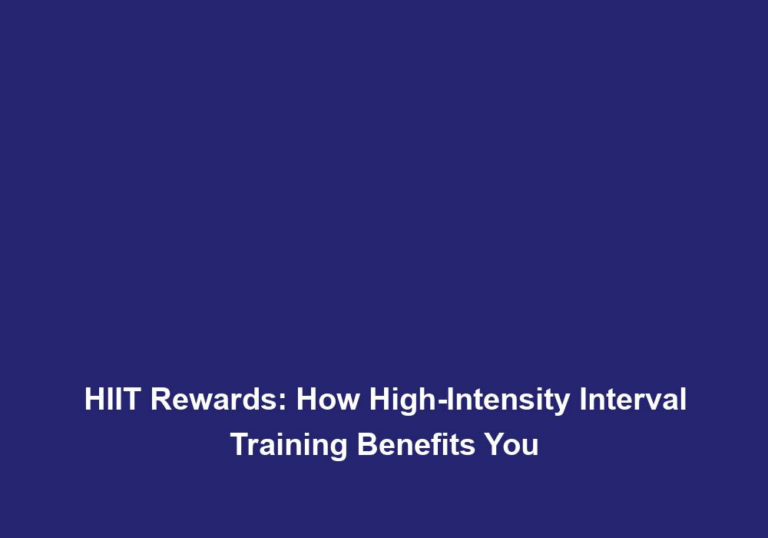 HIIT Rewards: How High-Intensity Interval Training Benefits You